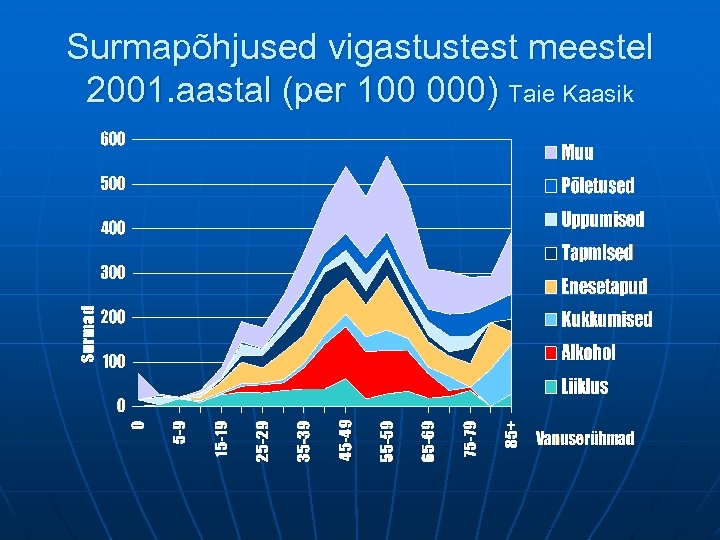 Surmapõhjused vigastustest meestel 2001.aastal (per 100 000) Taie Kaasik

600
500
400
300
200
100
0

Surmad

0
5-9
15-19
25-29
35-39
45-49
55-59
65-69
75-79
85+

Vanuserühmad

Muu
Põletused
Uppumised
Tapmised
Enesetapud
Kukkumised
Alkohol
Liiklus